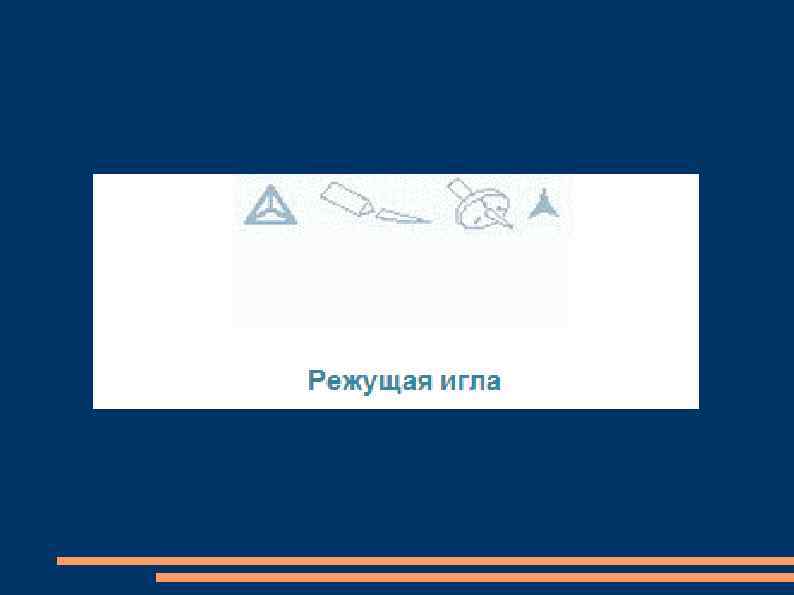 Режущая игла